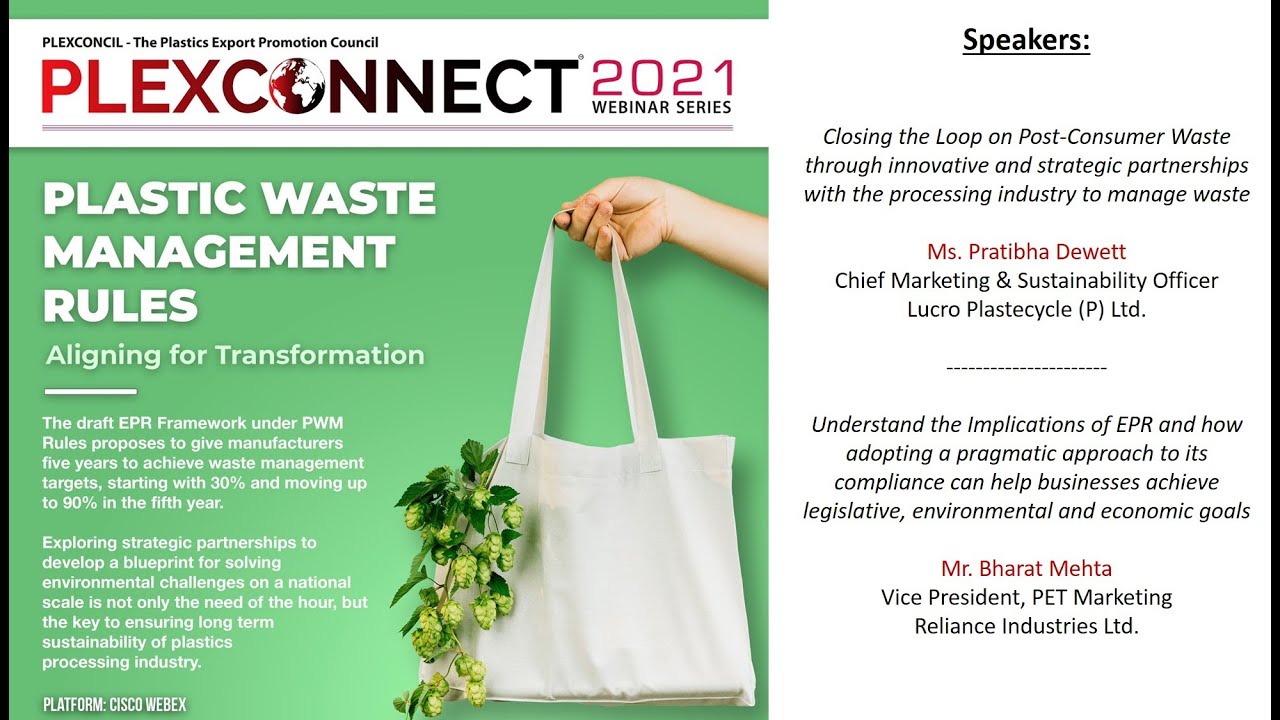 PLEXCONCIL - The Plastics Export Promotion Council

PLEXCONNECT® 2021 WEBINAR SERIES

PLASTIC WASTE MANAGEMENT RULES

Aligning for Transformation

The draft EPR Framework under PWM Rules proposes to give manufacturers five years to achieve waste management targets, starting with 30% and moving up to 90% in the fifth year.

Exploring strategic partnerships to develop a blueprint for solving environmental challenges on a national scale is not only the need of the hour, but the key to ensuring long term sustainability of plastics processing industry.

PLATFORM: CISCO WEBEX

Speakers:

Closing the Loop on Post-Consumer Waste through innovative and strategic partnerships with the processing industry to manage waste

Ms. Pratibha Dewett
Chief Marketing & Sustainability Officer
Lucro Plastecycle (P) Ltd.

----------------------

Understand the Implications of EPR and how adopting a pragmatic approach to its compliance can help businesses achieve legislative, environmental and economic goals

Mr. Bharat Mehta
Vice President, PET Marketing
Reliance Industries Ltd.